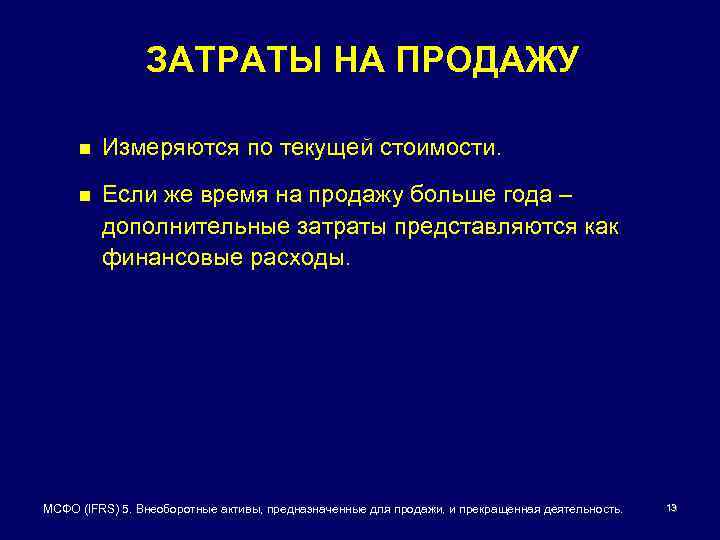 ЗАТРАТЫ НА ПРОДАЖУ

Измеряются по текущей стоимости.

Если же время на продажу больше года – дополнительные затраты представляются как финансовые расходы.

МСФО (IFRS) 5. Внеоборотные активы, предназначенные для продажи, и прекращенная деятельность.

13